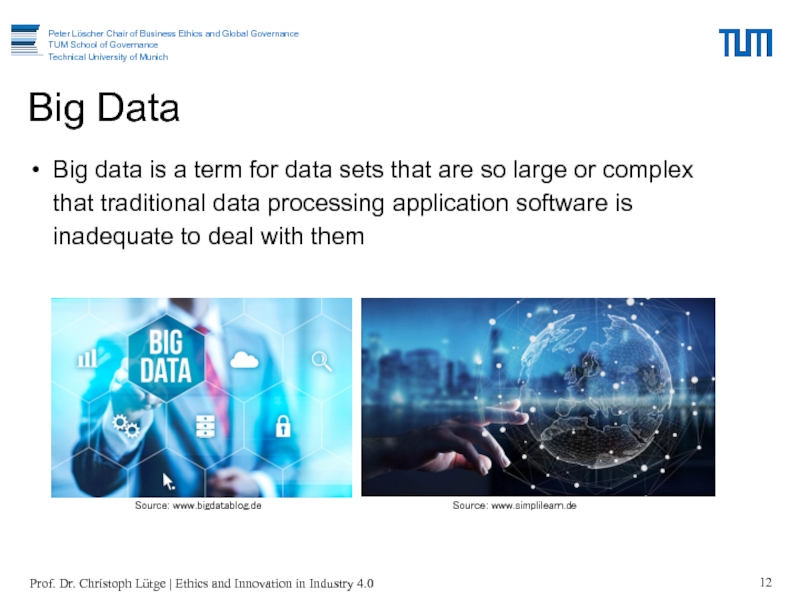 Peter Löscher Chair of Business Ethics and Global Governance
TUM School of Governance
Technical University of Munich

TUM

Big Data

• Big data is a term for data sets that are so large or complex that traditional data processing application software is inadequate to deal with them

BIG DATA

Source: www.bigdatablog.de

Source: www.simplilearn.de

Prof. Dr. Christoph Lütge | Ethics and Innovation in Industry 4.0

12